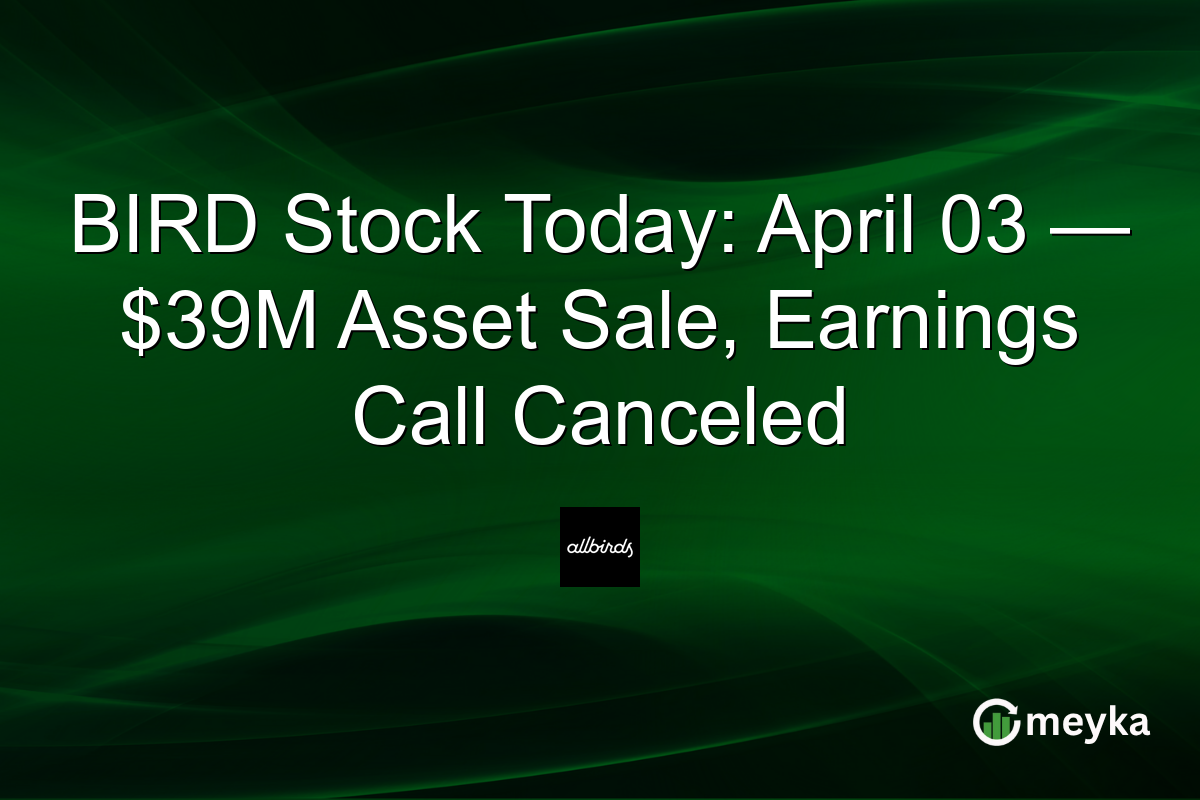 BIRD Stock Today: April 03 — $39M Asset Sale, Earnings Call Canceled

allbirds

meyka